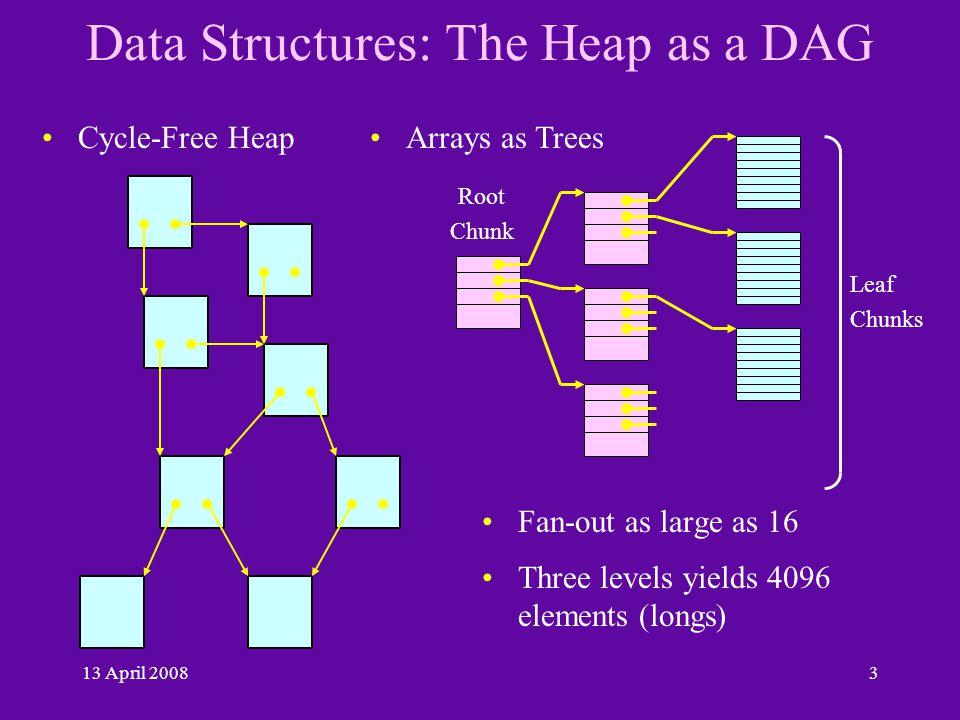 Data Structures: The Heap as a DAG

• Cycle-Free Heap

• Arrays as Trees

Root Chunk

Leaf Chunks

• Fan-out as large as 16

• Three levels yields 4096 elements (longs)

13 April 2008

3